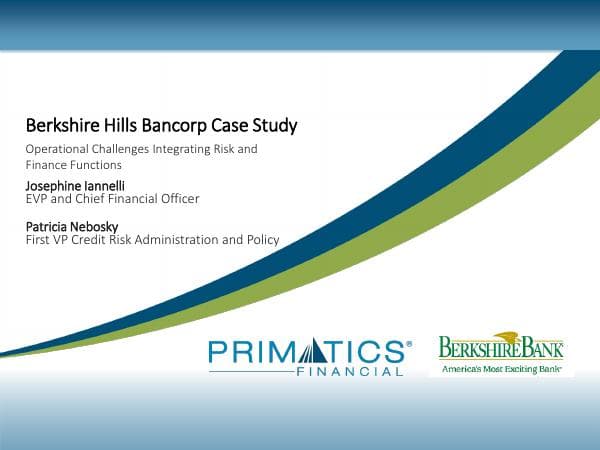 Berkshire Hills Bancorp Case Study

Operational Challenges Integrating Risk and Finance Functions

Josephine Iannelli
EVP and Chief Financial Officer

Patricia Nebosky
First VP Credit Risk Administration and Policy

PRIMATICS®
FINANCIAL

BERKSHIRE BANK
America's Most Exciting Bank